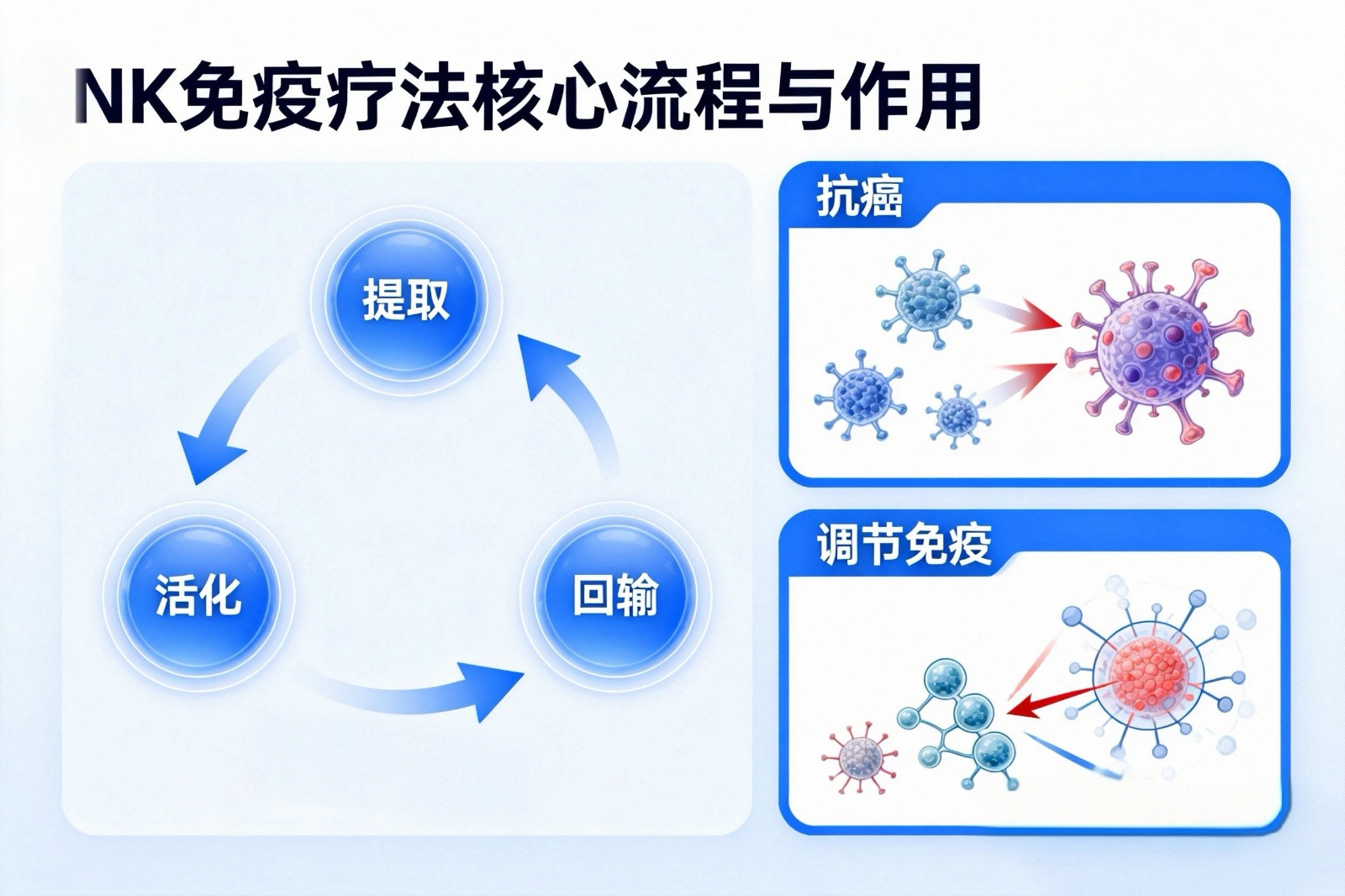 NK免疫疗法核心流程与作用

提取

活化

回输

抗癌

调节免疫